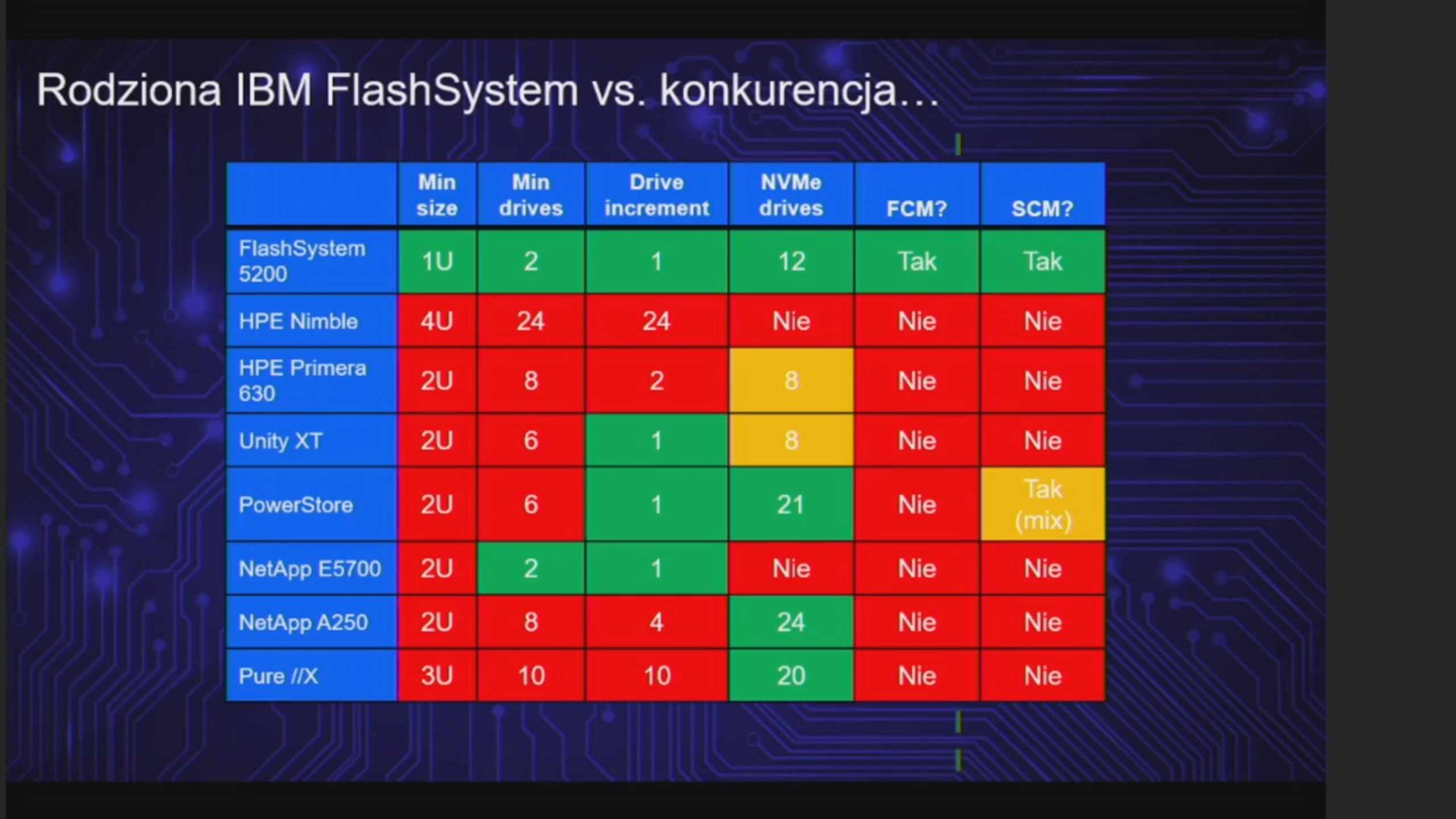 Rodziona IBM FlashSystem vs. konkurencja…

| | Min size | Min drives | Drive increment | NVMe drives | FCM? | SCM? |
|---|---|---|---|---|---|---|
| FlashSystem 5200 | 1U | 2 | 1 | 12 | Tak | Tak |
| HPE Nimble | 4U | 24 | 24 | Nie | Nie | Nie |
| HPE Primera 630 | 2U | 8 | 2 | 8 | Nie | Nie |
| Unity XT | 2U | 6 | 1 | 8 | Nie | Nie |
| PowerStore | 2U | 6 | 1 | 21 | Nie | Tak (mix) |
| NetApp E5700 | 2U | 2 | 1 | Nie | Nie | Nie |
| NetApp A250 | 2U | 8 | 4 | 24 | Nie | Nie |
| Pure //X | 3U | 10 | 10 | 20 | Nie | Nie |